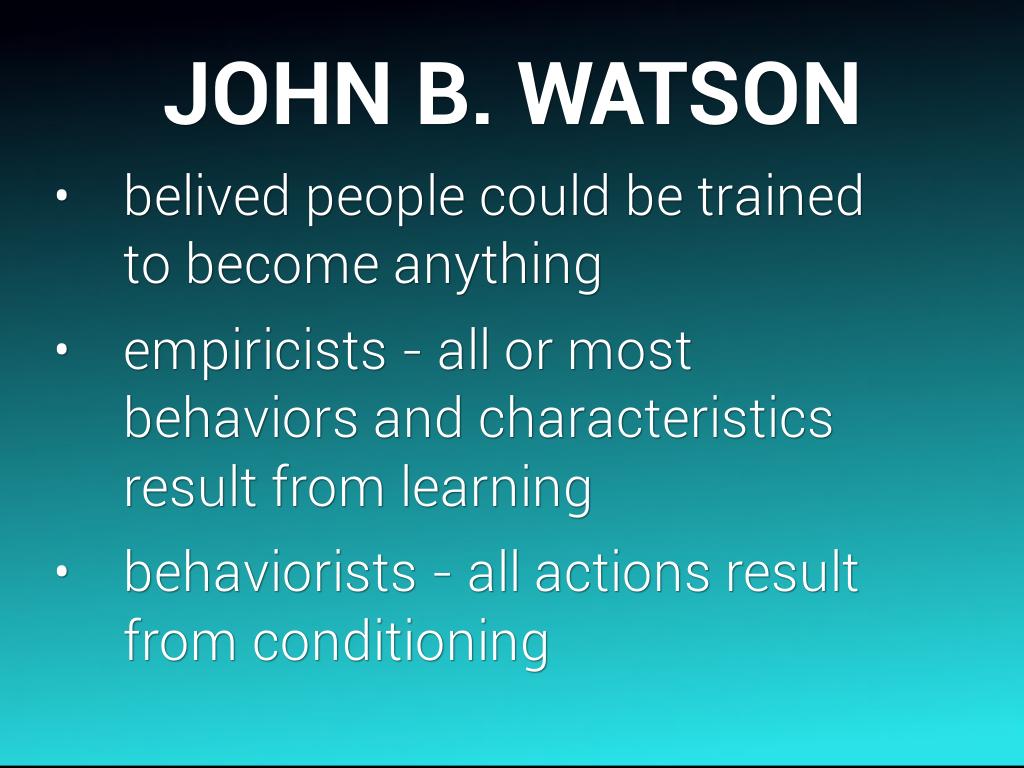 JOHN B. WATSON

• belived people could be trained to become anything

• empiricists - all or most behaviors and characteristics result from learning

• behaviorists - all actions result from conditioning